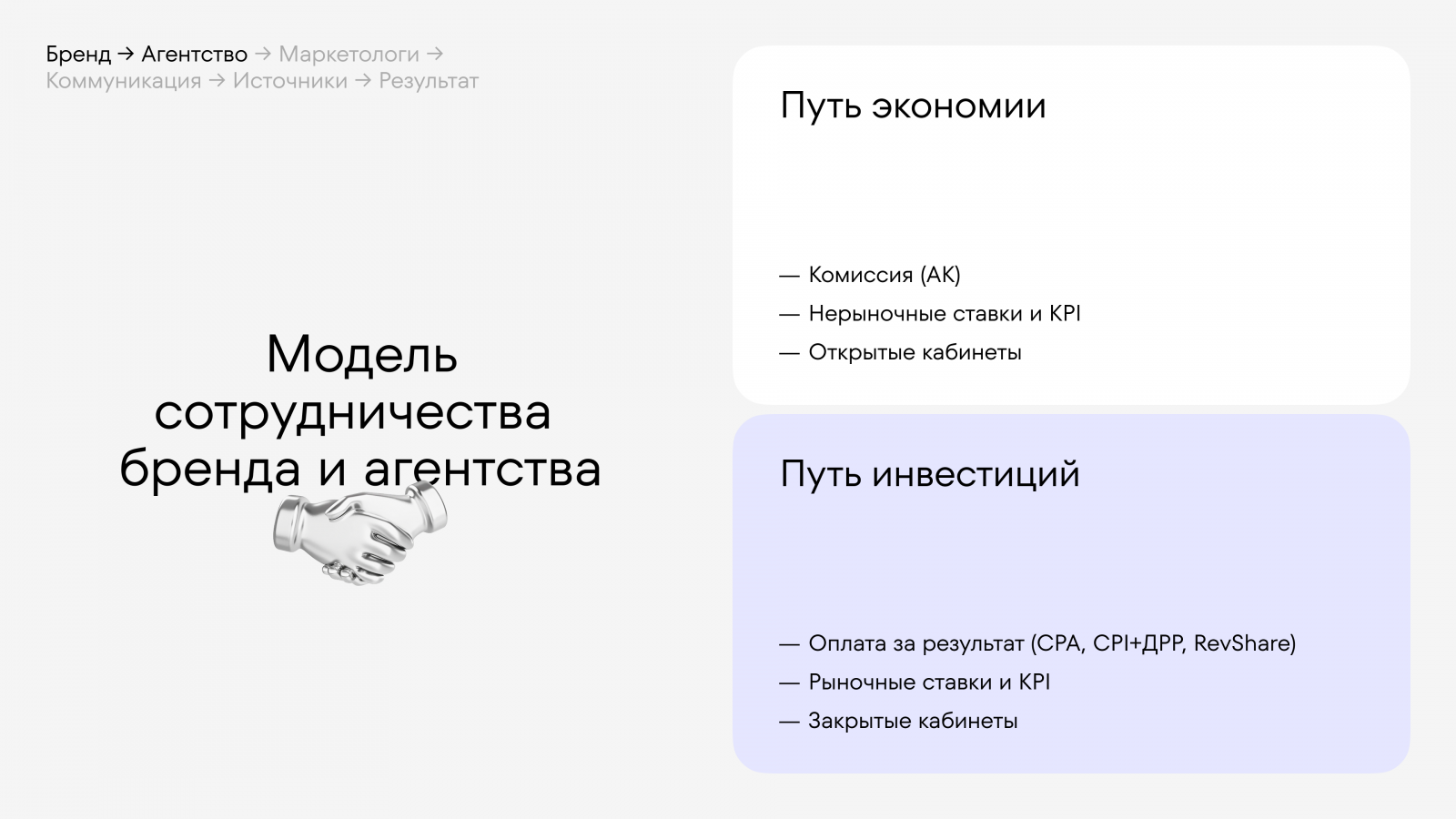 Бренд → Агентство → Маркетологи → Коммуникация → Источники → Результат

Модель сотрудничества бренда и агентства

Путь экономии

— Комиссия (АК)
— Нерыночные ставки и KPI
— Открытые кабинеты

Путь инвестиций

— Оплата за результат (CPA, CPI+ДРР, RevShare)
— Рыночные ставки и KPI
— Закрытые кабинеты